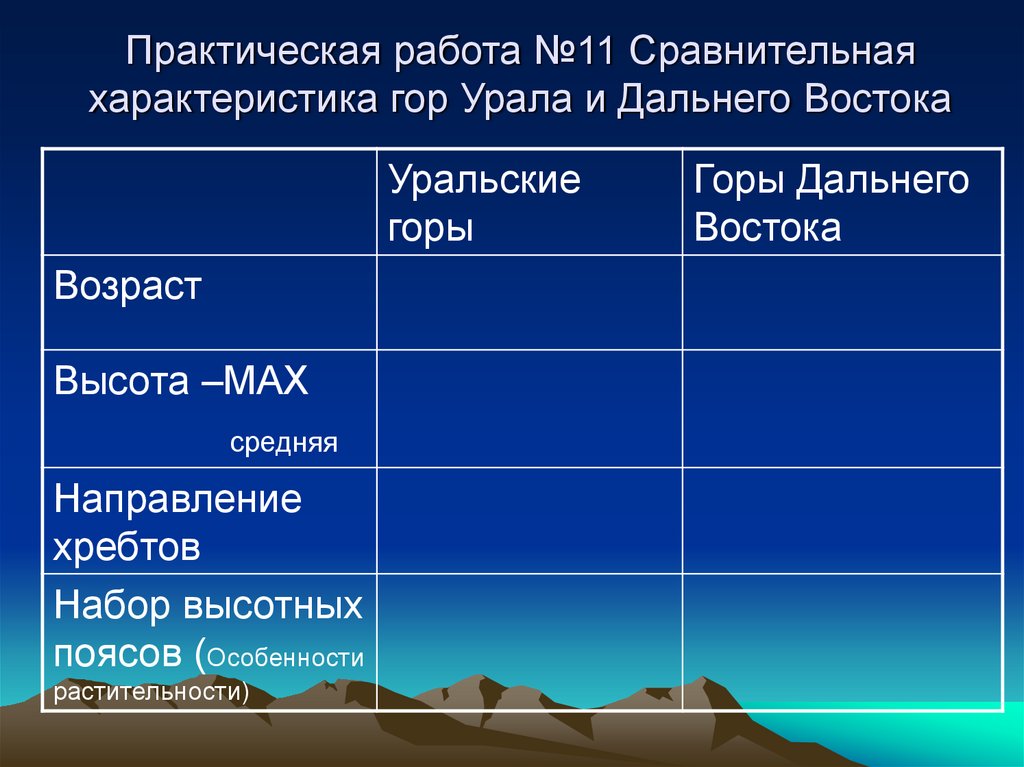 Практическая работа №11 Сравнительная характеристика гор Урала и Дальнего Востока

| | Уральские горы | Горы Дальнего Востока |
|---|---|---|
| Возраст | | |
| Высота –MAX средняя | | |
| Направление хребтов | | |
| Набор высотных поясов (Особенности растительности) | | |